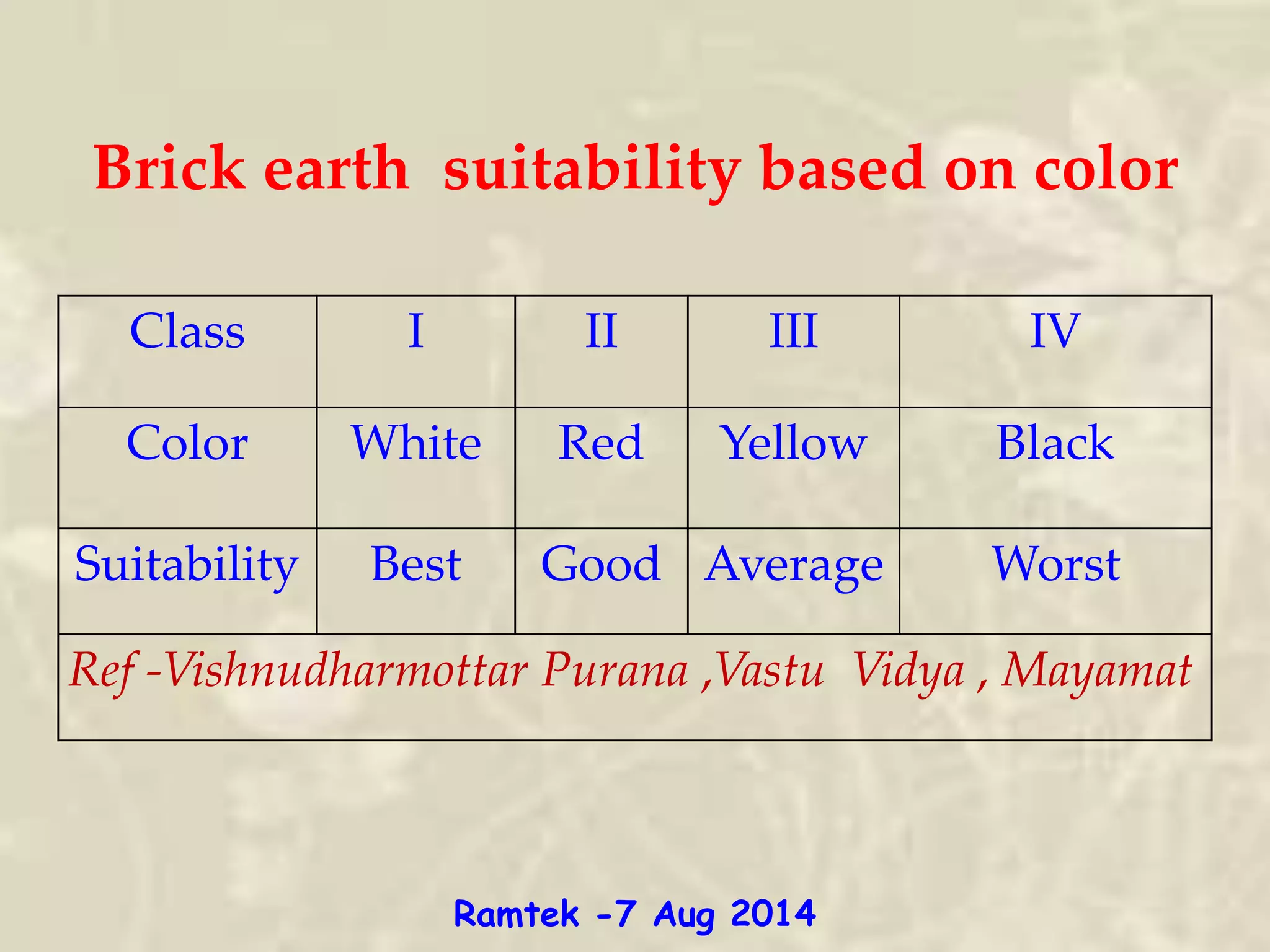 Brick earth suitability based on color

| Class | I | II | III | IV |
|---|---|---|---|---|
| Color | White | Red | Yellow | Black |
| Suitability | Best | Good | Average | Worst |
| Ref -Vishnudharmottar Purana ,Vastu Vidya , Mayamat | | | | |

Ramtek -7 Aug 2014